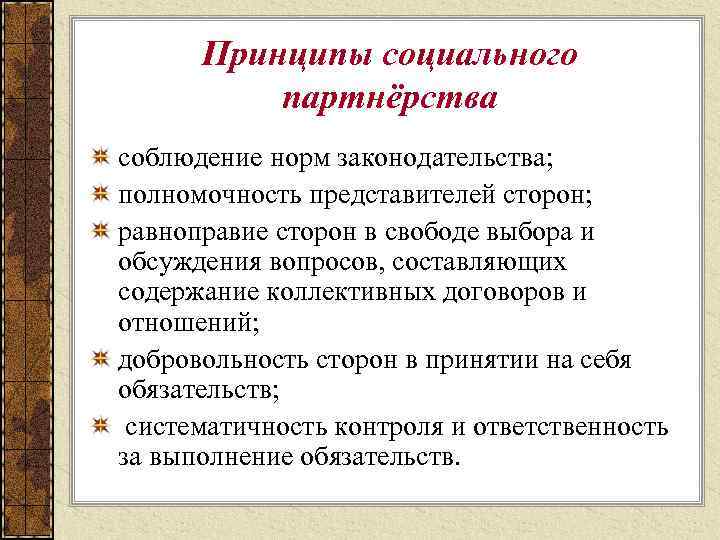 Принципы социального партнёрства

соблюдение норм законодательства;

полномочность представителей сторон;

равноправие сторон в свободе выбора и обсуждения вопросов, составляющих содержание коллективных договоров и отношений;

добровольность сторон в принятии на себя обязательств;

систематичность контроля и ответственность за выполнение обязательств.